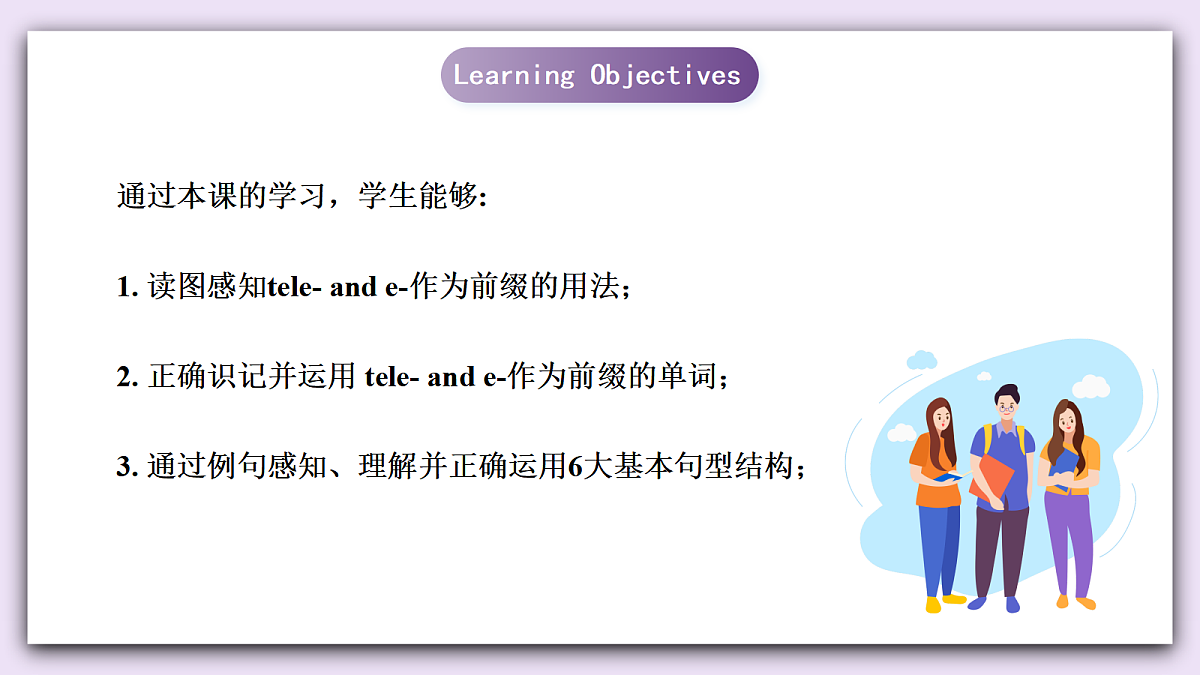 Learning Objectives

通过本课的学习，学生能够:

1. 读图感知tele- and e-作为前缀的用法；

2. 正确识记并运用 tele- and e-作为前缀的单词；

3. 通过例句感知、理解并正确运用6大基本句型结构；